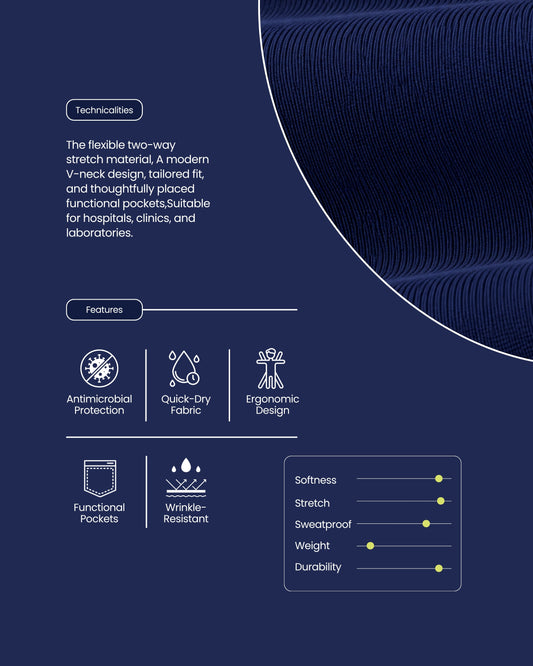 Technicalities

The flexible two-way stretch material, A modern V-neck design, tailored fit, and thoughtfully placed functional pockets,Suitable for hospitals, clinics, and laboratories.

Features

Antimicrobial Protection

Quick-Dry Fabric

Ergonomic Design

Functional Pockets

Wrinkle-Resistant

Softness

Stretch

Sweatproof

Weight

Durability